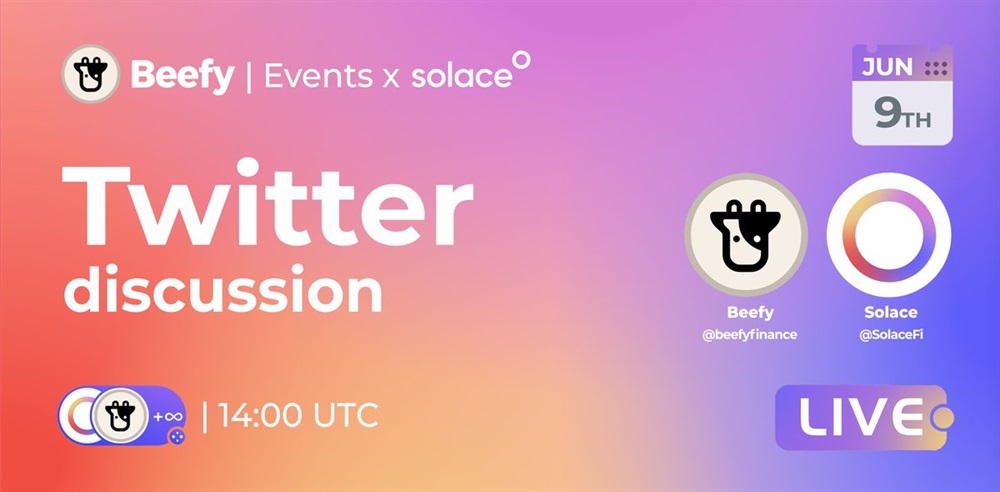 Beefy | Events x solace

JUN
9TH

Twitter discussion

Beefy
@beefyfinance

Solace
@SolaceFi

+∞ | 14:00 UTC

LIVE